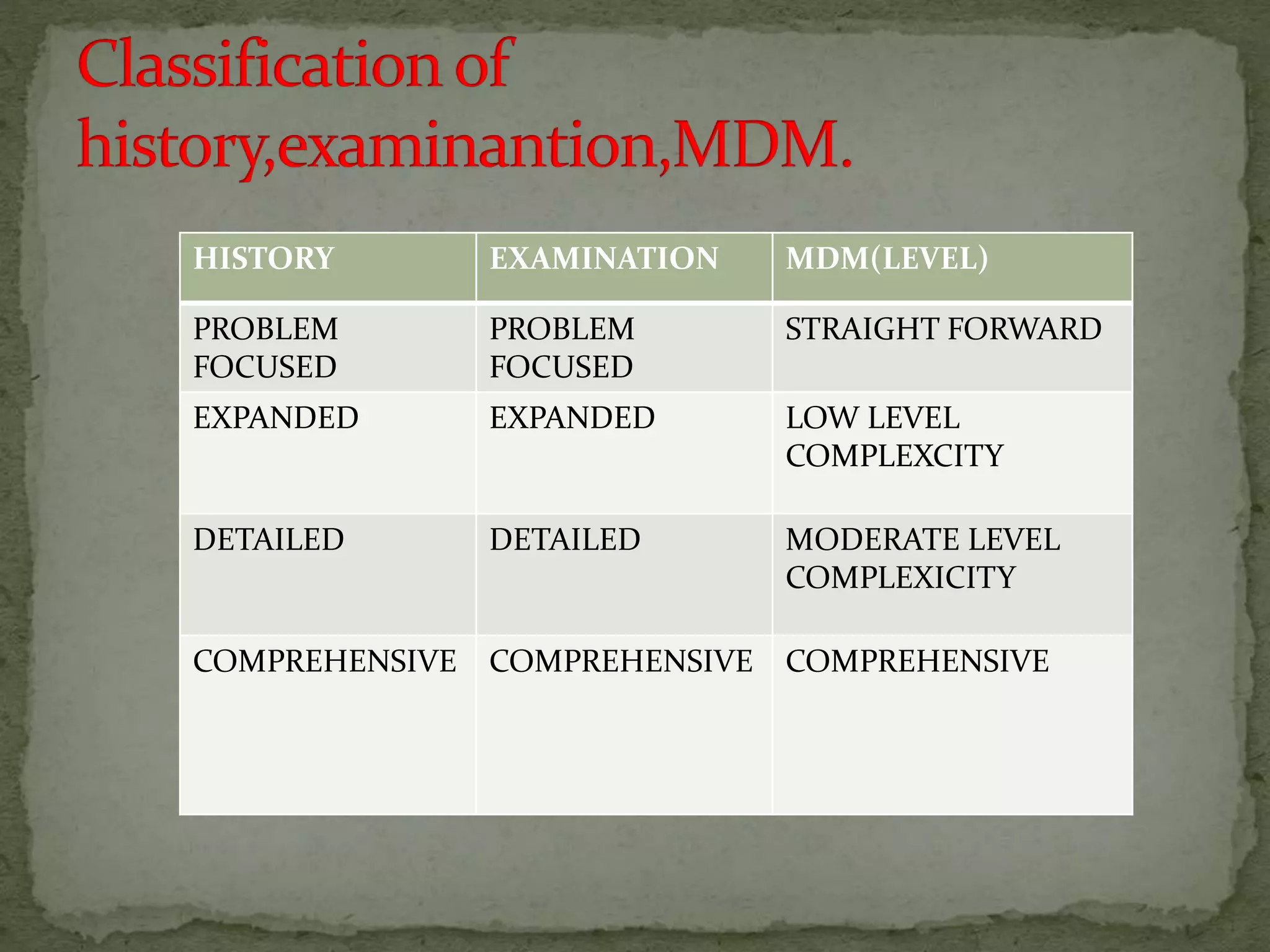 Classification of history,examinantion,MDM.

| HISTORY | EXAMINATION | MDM(LEVEL) |
|---|---|---|
| PROBLEM FOCUSED | PROBLEM FOCUSED | STRAIGHT FORWARD |
| EXPANDED | EXPANDED | LOW LEVEL COMPLEXCITY |
| DETAILED | DETAILED | MODERATE LEVEL COMPLEXICITY |
| COMPREHENSIVE | COMPREHENSIVE | COMPREHENSIVE |